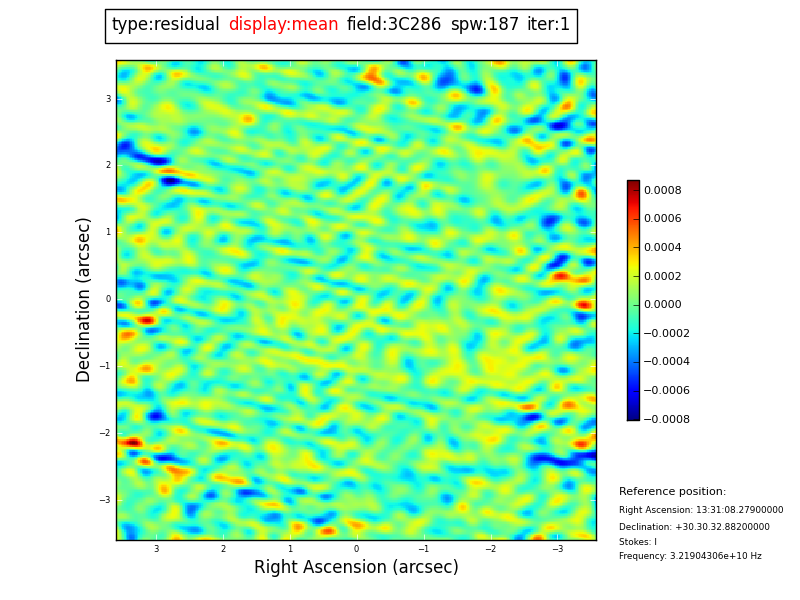 type:residual display:mean field:3C286 spw:187 iter:1

Declination (arcsec)

3
2
1
0
−1
−2
−3

3 2 1 0 −1 −2 −3

Right Ascension (arcsec)

0.0008
0.0006
0.0004
0.0002
0.0000
−0.0002
−0.0004
−0.0006
−0.0008

Reference position:
Right Ascension: 13:31:08.27900000
Declination: +30.30.32.88200000
Stokes: I
Frequency: 3.21904306e+10 Hz